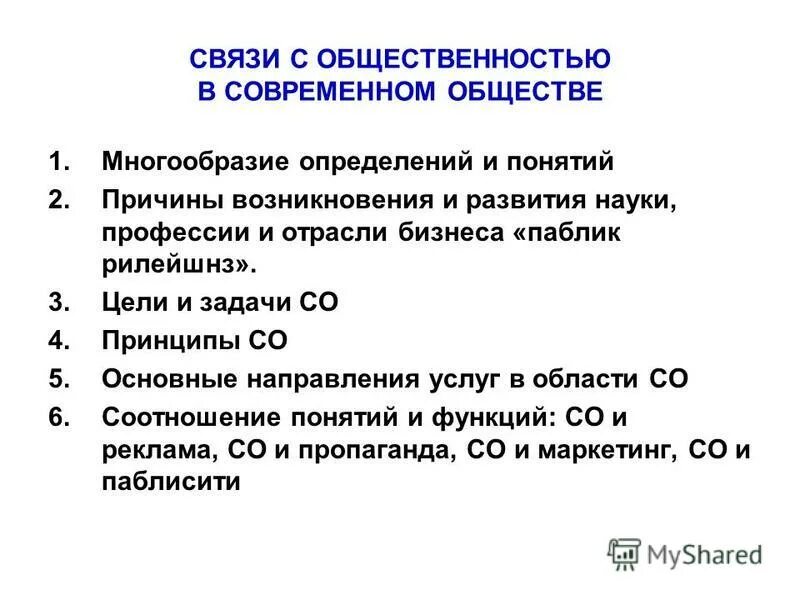 СВЯЗИ С ОБЩЕСТВЕННОСТЬЮ
В СОВРЕМЕННОМ ОБЩЕСТВЕ

1. Многообразие определений и понятий
2. Причины возникновения и развития науки, профессии и отрасли бизнеса «паблик рилейшнз».
3. Цели и задачи СО
4. Принципы СО
5. Основные направления услуг в области СО
6. Соотношение понятий и функций: СО и реклама, СО и пропаганда, СО и маркетинг, СО и паблисити

MyShared